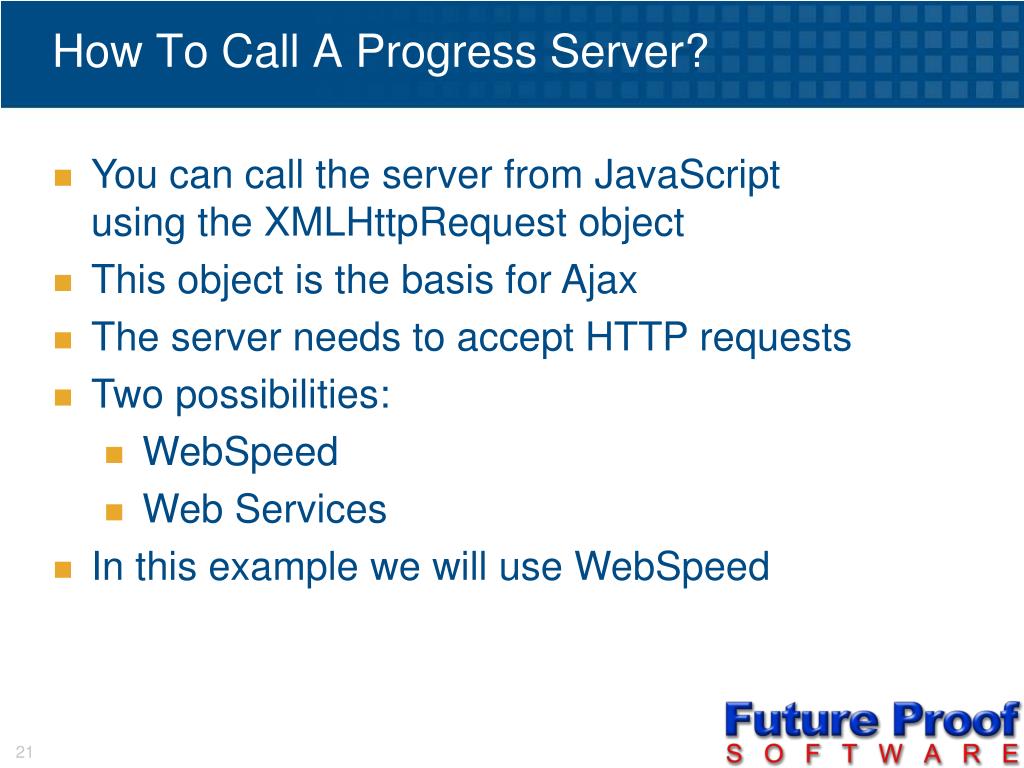 How To Call A Progress Server?

- You can call the server from JavaScript using the XMLHttpRequest object
- This object is the basis for Ajax
- The server needs to accept HTTP requests
- Two possibilities:
  - WebSpeed
  - Web Services
- In this example we will use WebSpeed

21

Future Proof
SOFTWARE